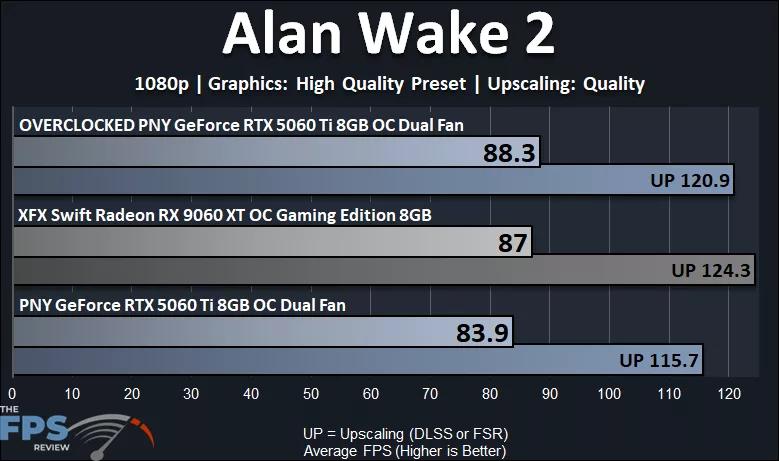 Alan Wake 2

1080p | Graphics: High Quality Preset | Upscaling: Quality

OVERCLOCKED PNY GeForce RTX 5060 Ti 8GB OC Dual Fan

88.3

UP 120.9

XFX Swift Radeon RX 9060 XT OC Gaming Edition 8GB

87

UP 124.3

PNY GeForce RTX 5060 Ti 8GB OC Dual Fan

83.9

UP 115.7

0 10 20 30 40 50 60 70 80 90 100 110 120

THE FPS REVIEW

UP = Upscaling (DLSS or FSR)
Average FPS (Higher is Better)